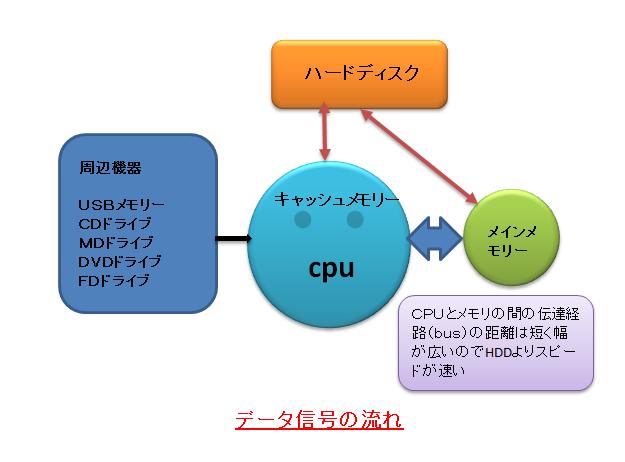 ハードディスク

周辺機器

USBメモリー
CDドライブ
MDドライブ
DVDドライブ
FDドライブ

キャッシュメモリー

cpu

メインメモリー

CPUとメモリの間の伝達経路(bus)の距離は短く幅が広いのでHDDよりスピードが速い

データ信号の流れ